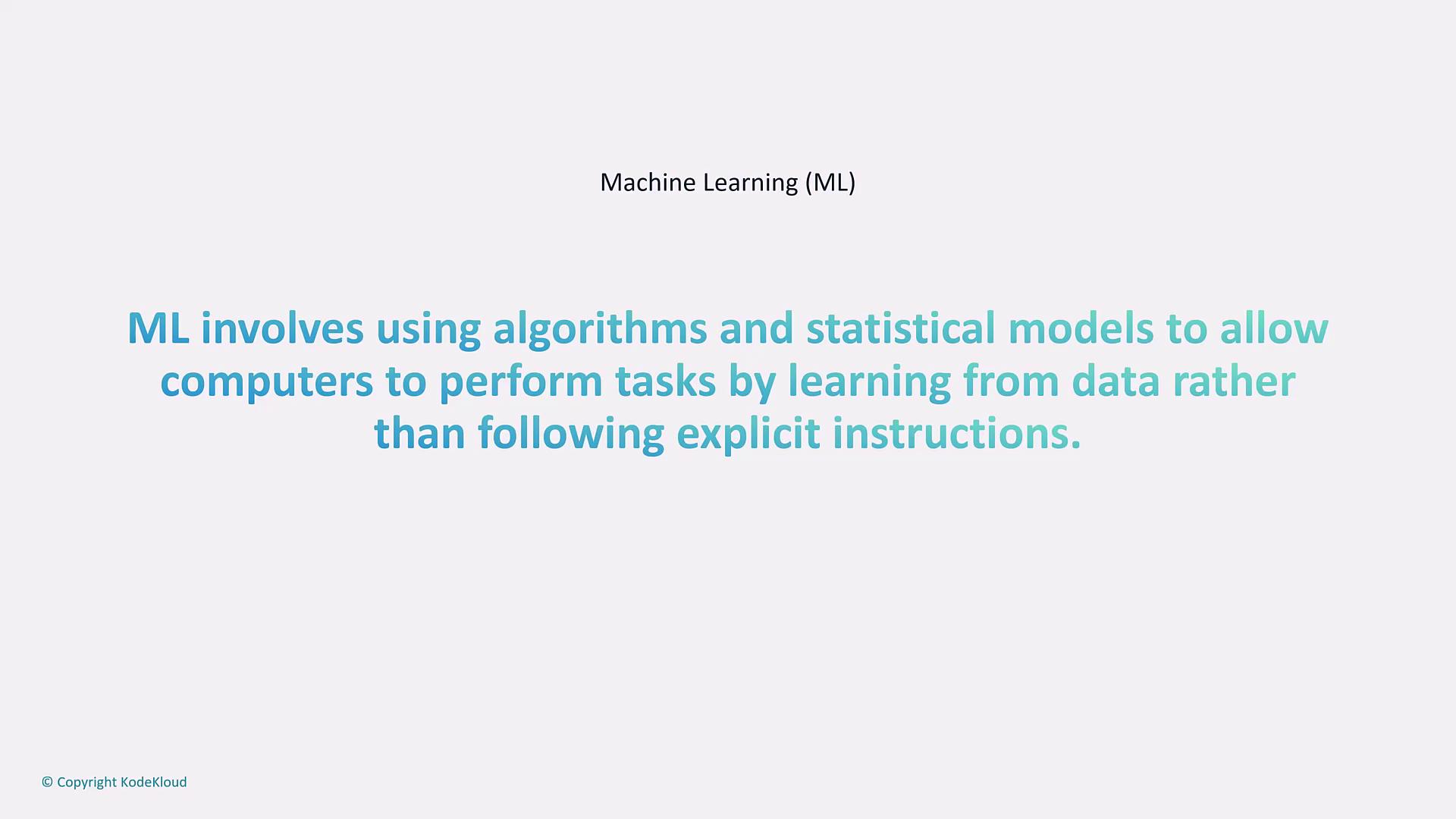 Machine Learning (ML)

ML involves using algorithms and statistical models to allow computers to perform tasks by learning from data rather than following explicit instructions.

© Copyright KodeKloud